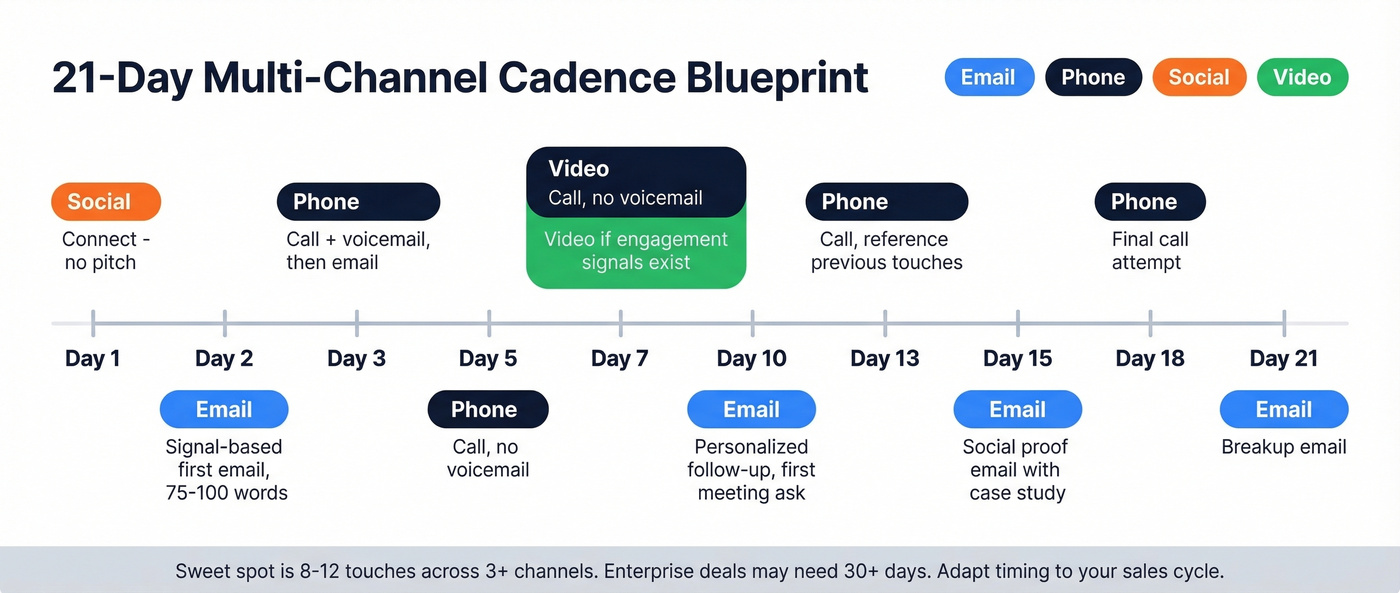 21-Day Multi-Channel Cadence Blueprint

Email Phone Social Video

Social
Connect - no pitch

Phone
Call + voicemail, then email

Video
Call, no voicemail
Video if engagement signals exist

Phone
Call, reference previous touches

Phone
Final call attempt

Day 1 Day 2 Day 3 Day 5 Day 7 Day 10 Day 13 Day 15 Day 18 Day 21

Email
Signal-based first email, 75-100 words

Phone
Call, no voicemail

Email
Personalized follow-up, first meeting ask

Email
Social proof email with case study

Email
Breakup email

Sweet spot is 8-12 touches across 3+ channels. Enterprise deals may need 30+ days. Adapt timing to your sales cycle.